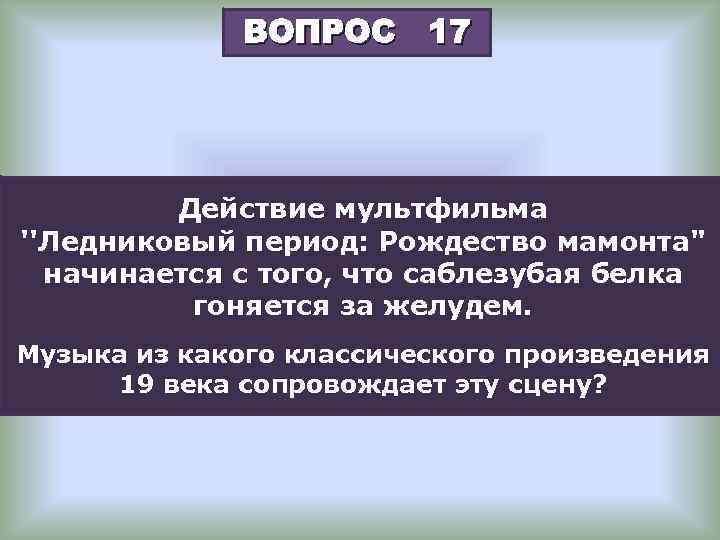 ВОПРОС 17

Действие мультфильма "Ледниковый период: Рождество мамонта" начинается с того, что саблезубая белка гоняется за желудем.

Музыка из какого классического произведения 19 века сопровождает эту сцену?